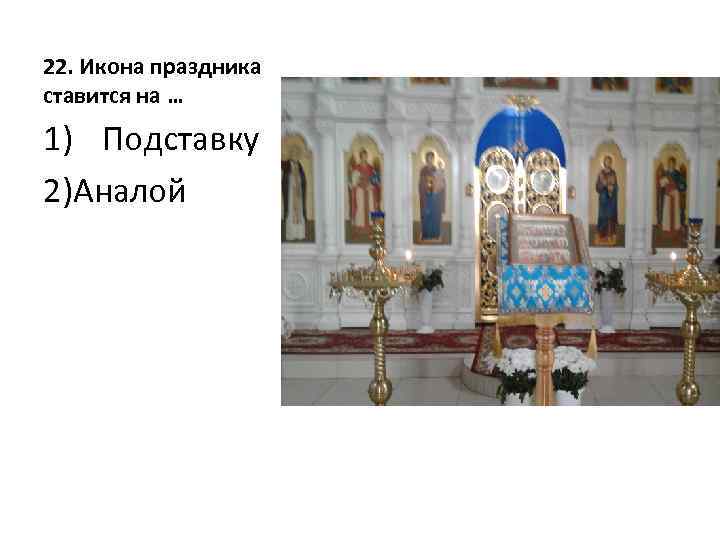 22. Икона праздника ставится на …

1) Подставку

2)Аналой